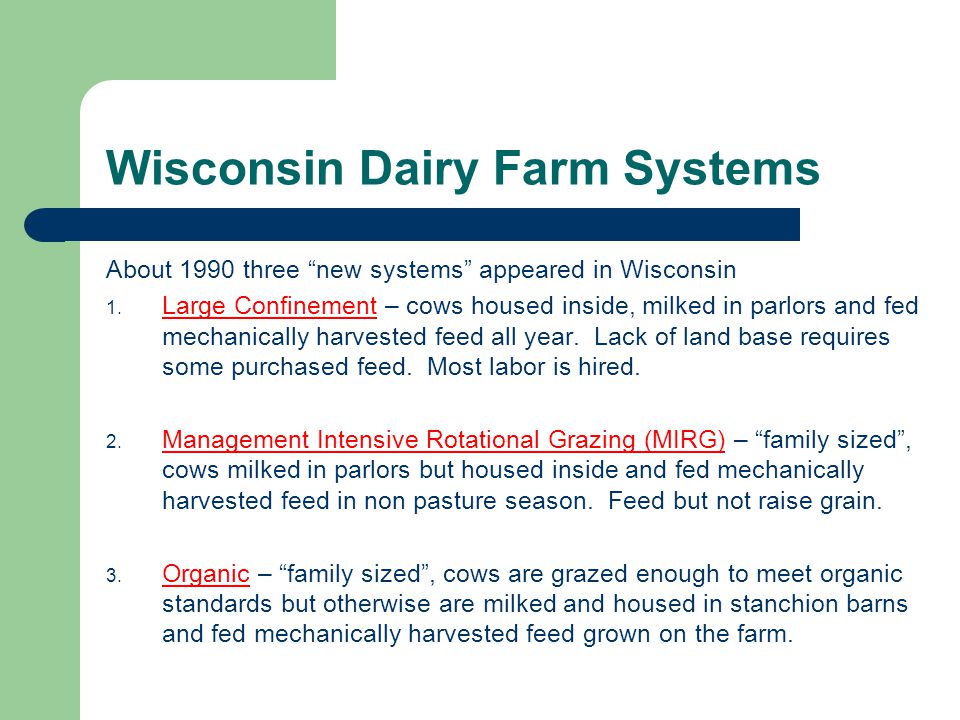 Wisconsin Dairy Farm Systems

About 1990 three “new systems” appeared in Wisconsin

1. Large Confinement – cows housed inside, milked in parlors and fed mechanically harvested feed all year. Lack of land base requires some purchased feed. Most labor is hired.

2. Management Intensive Rotational Grazing (MIRG) – “family sized”, cows milked in parlors but housed inside and fed mechanically harvested feed in non pasture season. Feed but not raise grain.

3. Organic – “family sized”, cows are grazed enough to meet organic standards but otherwise are milked and housed in stanchion barns and fed mechanically harvested feed grown on the farm.